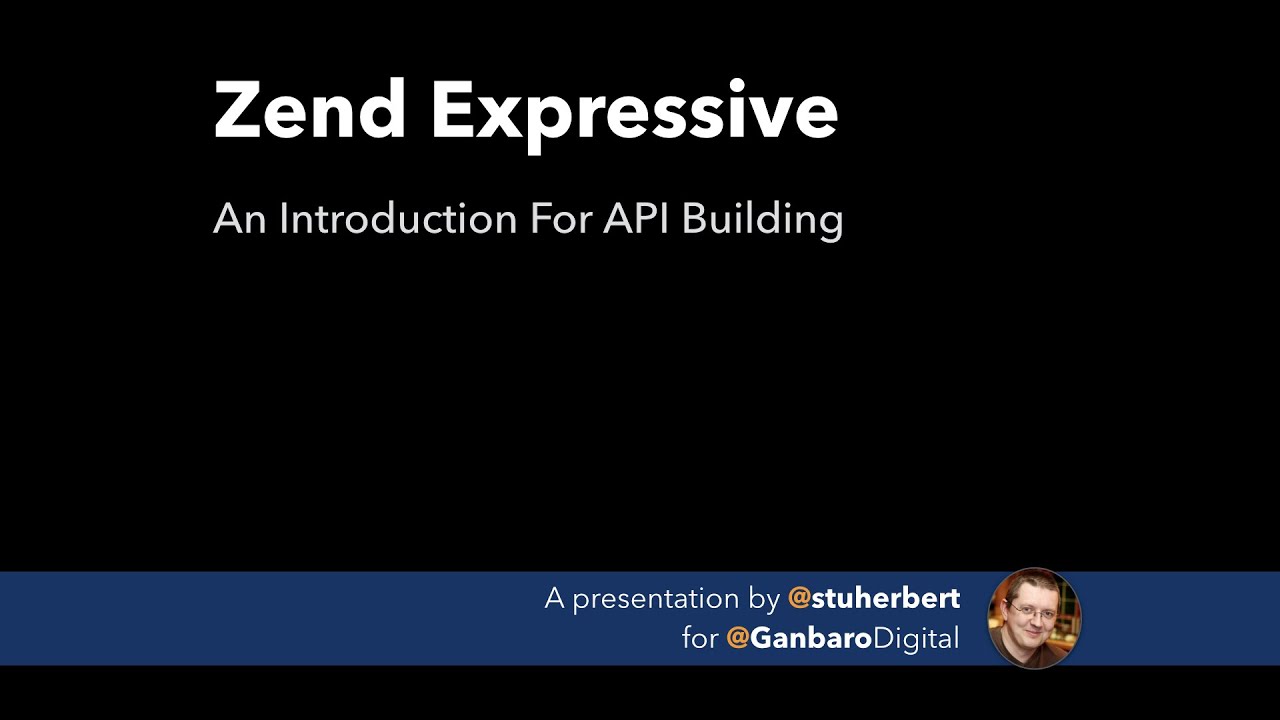 Zend Expressive

An Introduction For API Building

A presentation by @stuherbert
for @GanbaroDigital